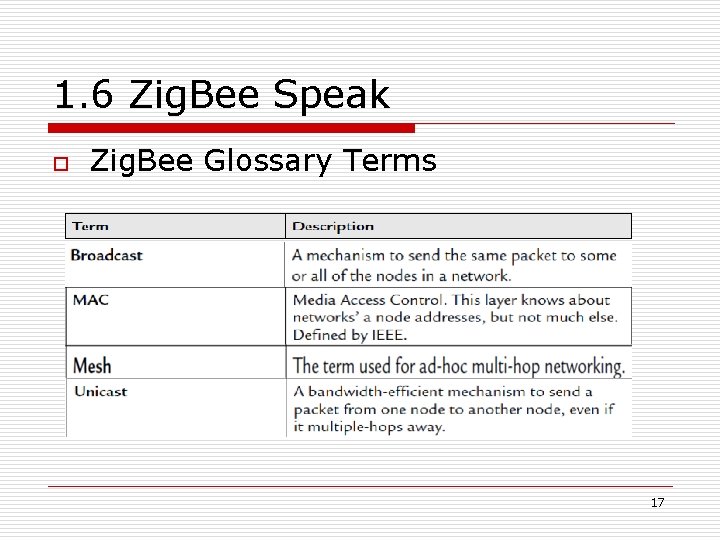 1.6 ZigBee Speak

ZigBee Glossary Terms

| Term | Description |
|---|---|
| Broadcast | A mechanism to send the same packet to some or all of the nodes in a network. |
| MAC | Media Access Control. This layer knows about networks' a node addresses, but not much else. Defined by IEEE. |
| Mesh | The term used for ad-hoc multi-hop networking. |
| Unicast | A bandwidth-efficient mechanism to send a packet from one node to another node, even if it multiple-hops away. |

17